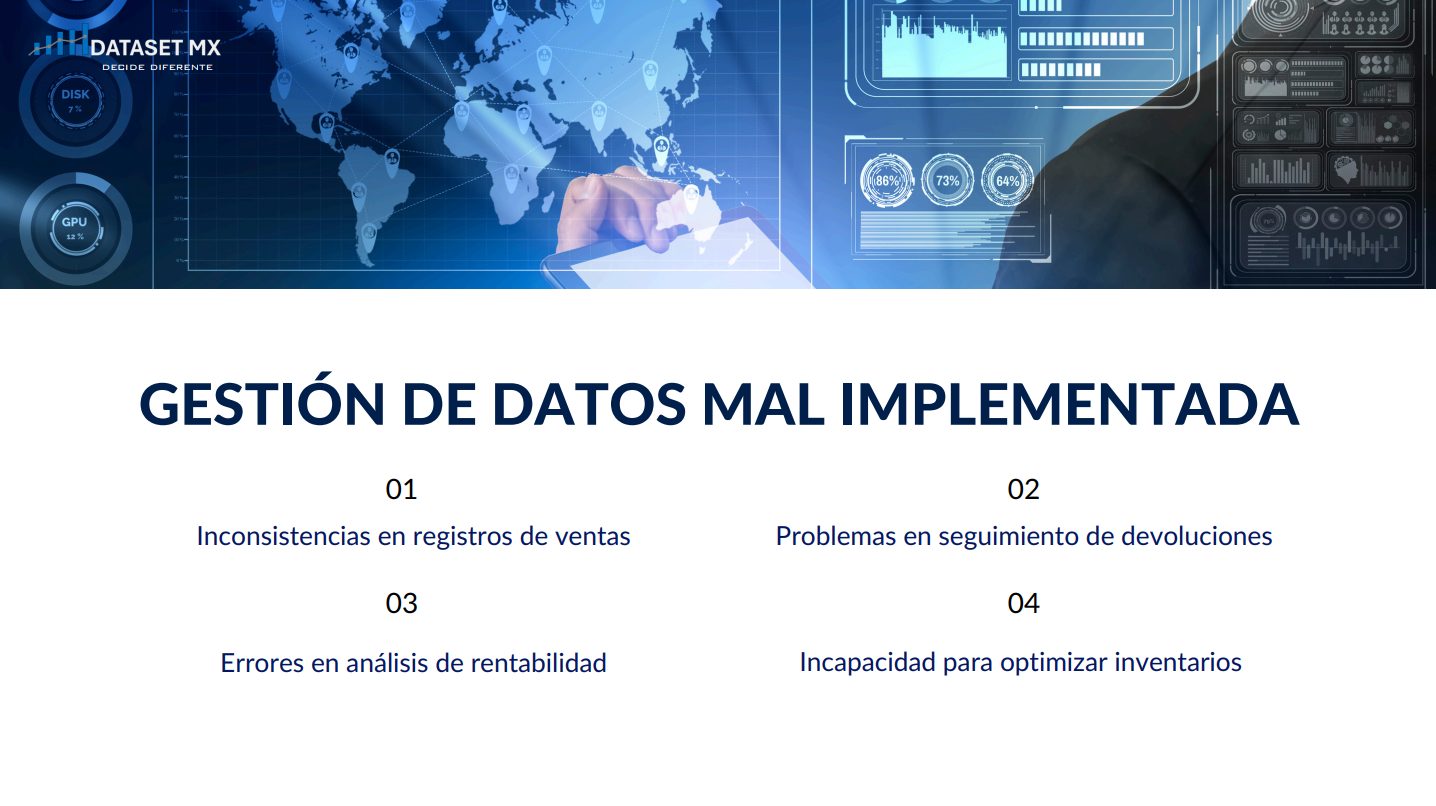 DATASET MX
DECIDE DIFERENTE

DISK 7 %
GPU 12 %
86% 73% 64%

GESTIÓN DE DATOS MAL IMPLEMENTADA

01
Inconsistencias en registros de ventas

02
Problemas en seguimiento de devoluciones

03
Errores en análisis de rentabilidad

04
Incapacidad para optimizar inventarios